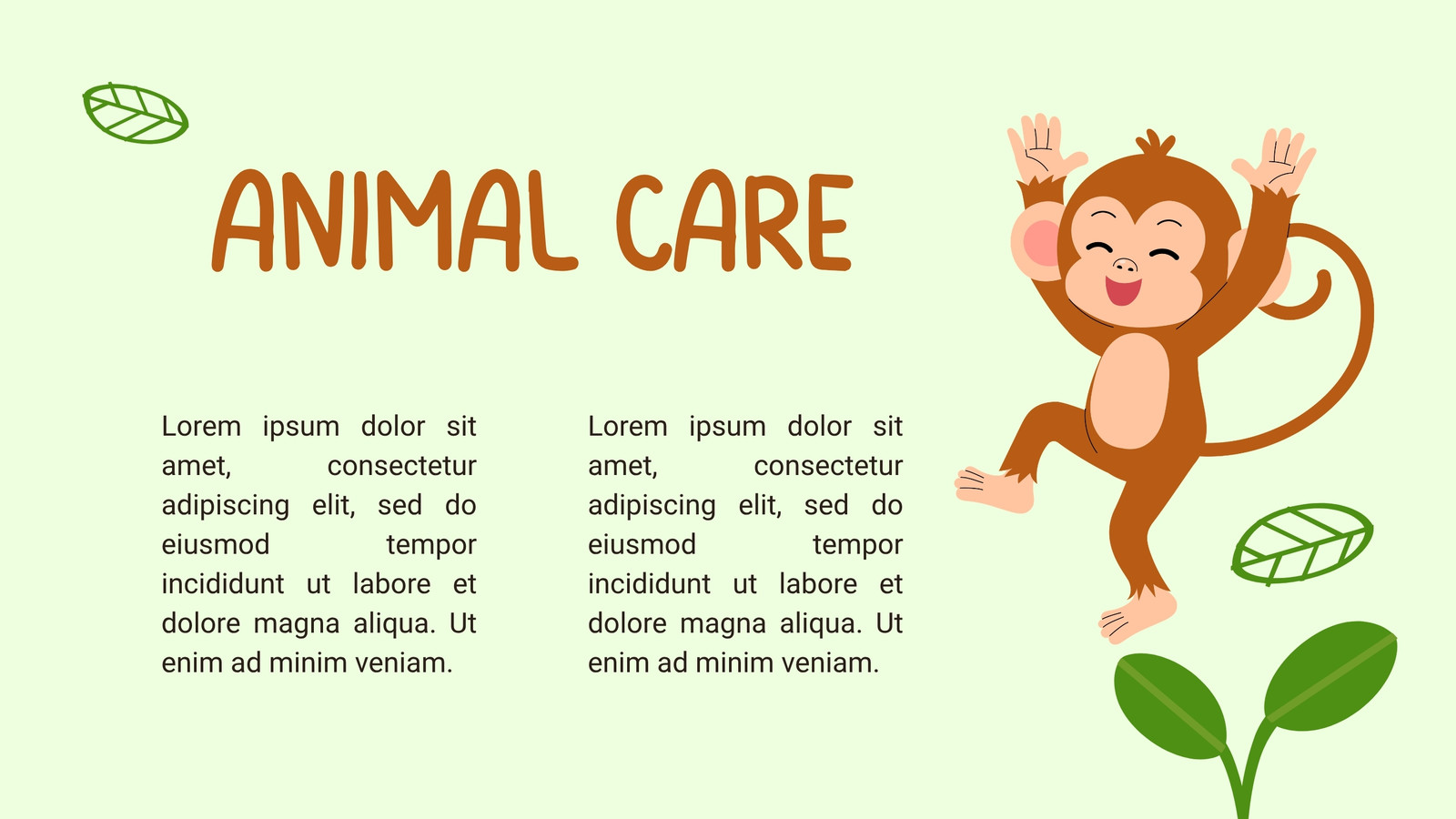 ANIMAL CARE

Lorem ipsum dolor sit amet, consectetur adipiscing elit, sed do eiusmod tempor incididunt ut labore et dolore magna aliqua. Ut enim ad minim veniam.

Lorem ipsum dolor sit amet, consectetur adipiscing elit, sed do eiusmod tempor incididunt ut labore et dolore magna aliqua. Ut enim ad minim veniam.